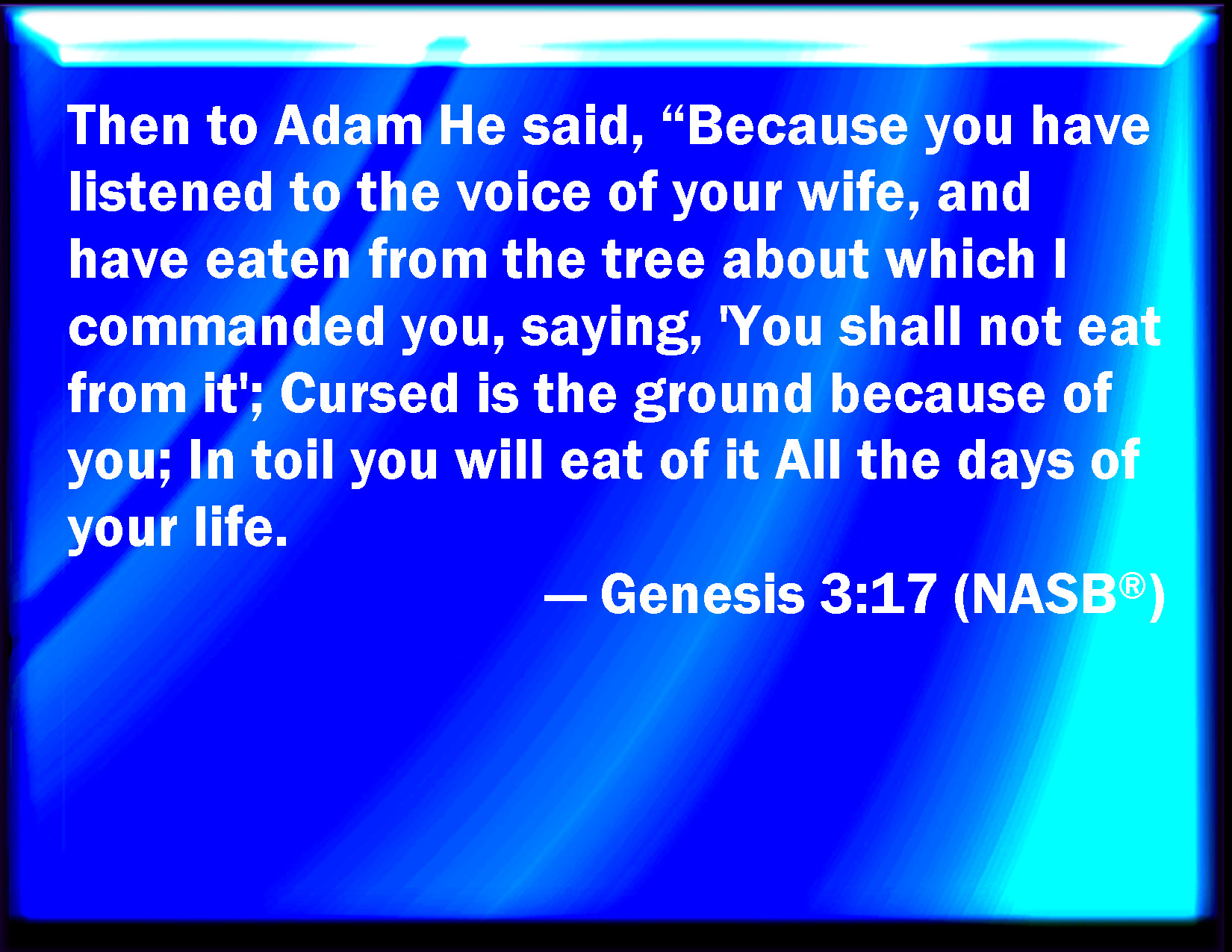 Then to Adam He said, “Because you have listened to the voice of your wife, and have eaten from the tree about which I commanded you, saying, 'You shall not eat from it'; Cursed is the ground because of you; In toil you will eat of it All the days of your life.

— Genesis 3:17 (NASB®)